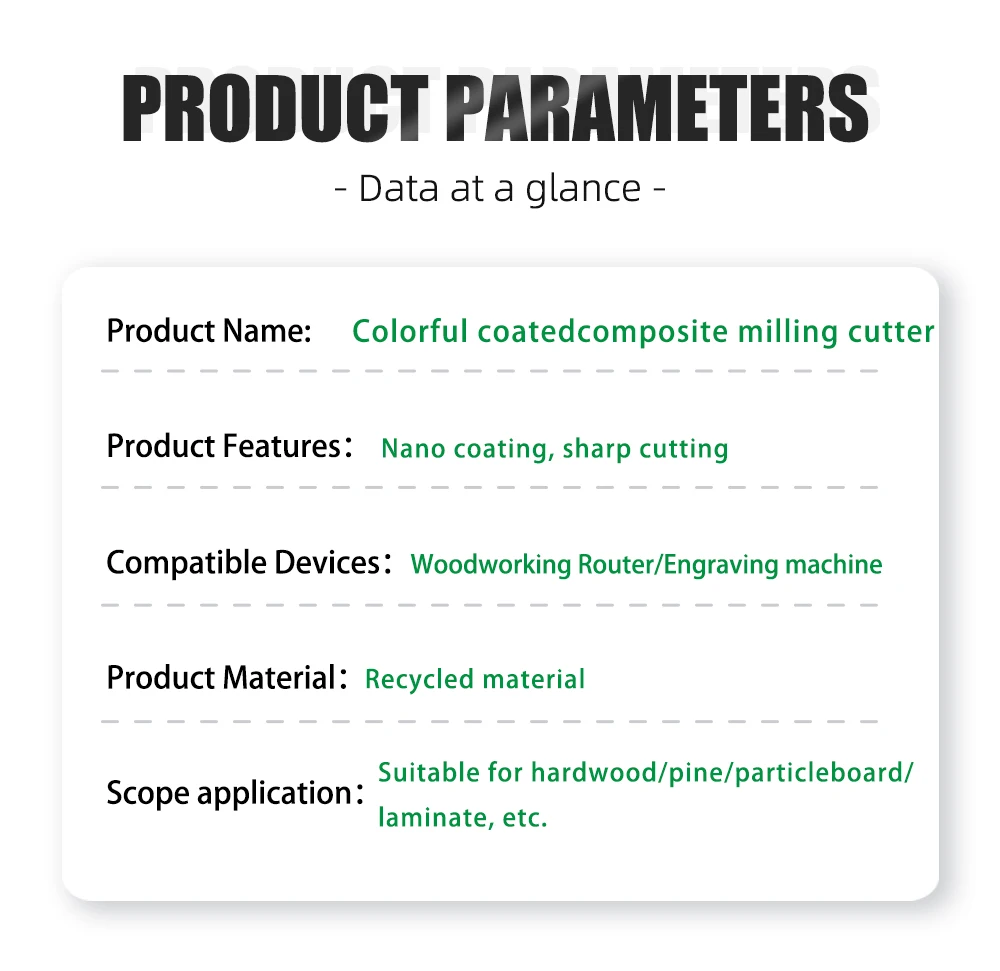 PRODUCT PARAMETERS

- Data at a glance -

Product Name: Colorful coatedcomposite milling cutter

Product Features： Nano coating, sharp cutting

Compatible Devices： Woodworking Router/Engraving machine

Product Material： Recycled material

Scope application： Suitable for hardwood/pine/particleboard/ laminate, etc.